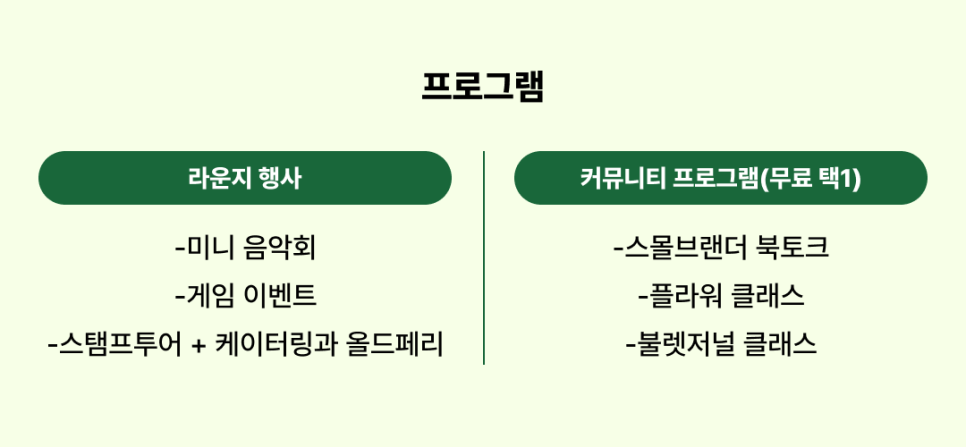 프로그램

라운지 행사

-미니 음악회
-게임 이벤트
-스탬프투어 + 케이터링과 올드페리

커뮤니티 프로그램(무료 택1)

-스몰브랜더 북토크
-플라워 클래스
-불렛저널 클래스